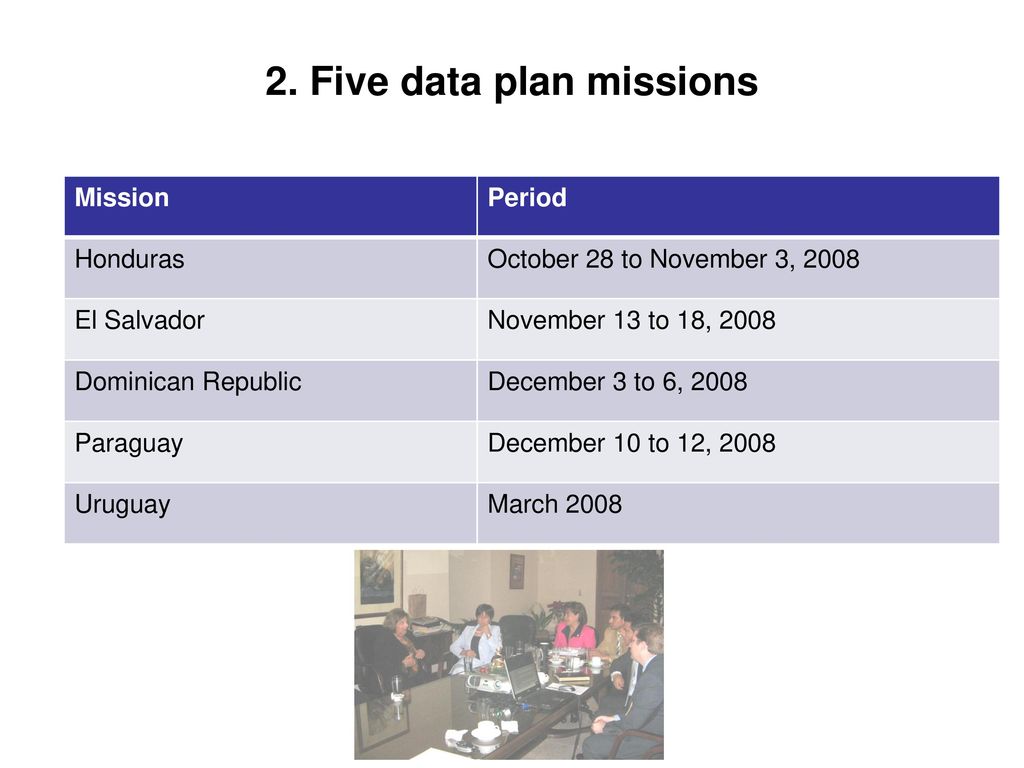 2. Five data plan missions

| Mission | Period |
|---|---|
| Honduras | October 28 to November 3, 2008 |
| El Salvador | November 13 to 18, 2008 |
| Dominican Republic | December 3 to 6, 2008 |
| Paraguay | December 10 to 12, 2008 |
| Uruguay | March 2008 |